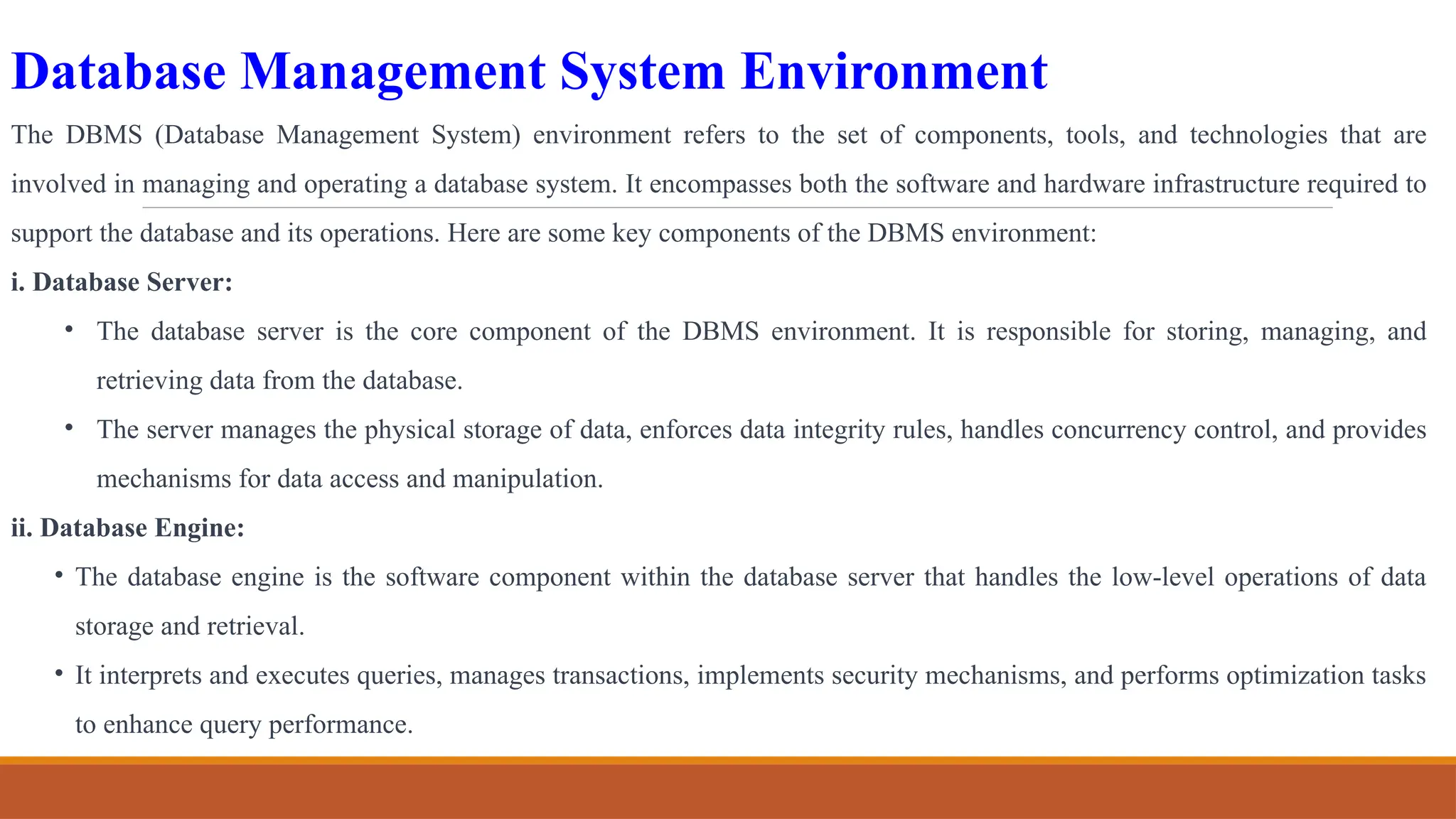 Database Management System Environment

The DBMS (Database Management System) environment refers to the set of components, tools, and technologies that are involved in managing and operating a database system. It encompasses both the software and hardware infrastructure required to support the database and its operations. Here are some key components of the DBMS environment:

i. Database Server:

• The database server is the core component of the DBMS environment. It is responsible for storing, managing, and retrieving data from the database.

• The server manages the physical storage of data, enforces data integrity rules, handles concurrency control, and provides mechanisms for data access and manipulation.

ii. Database Engine:

• The database engine is the software component within the database server that handles the low-level operations of data storage and retrieval.

• It interprets and executes queries, manages transactions, implements security mechanisms, and performs optimization tasks to enhance query performance.